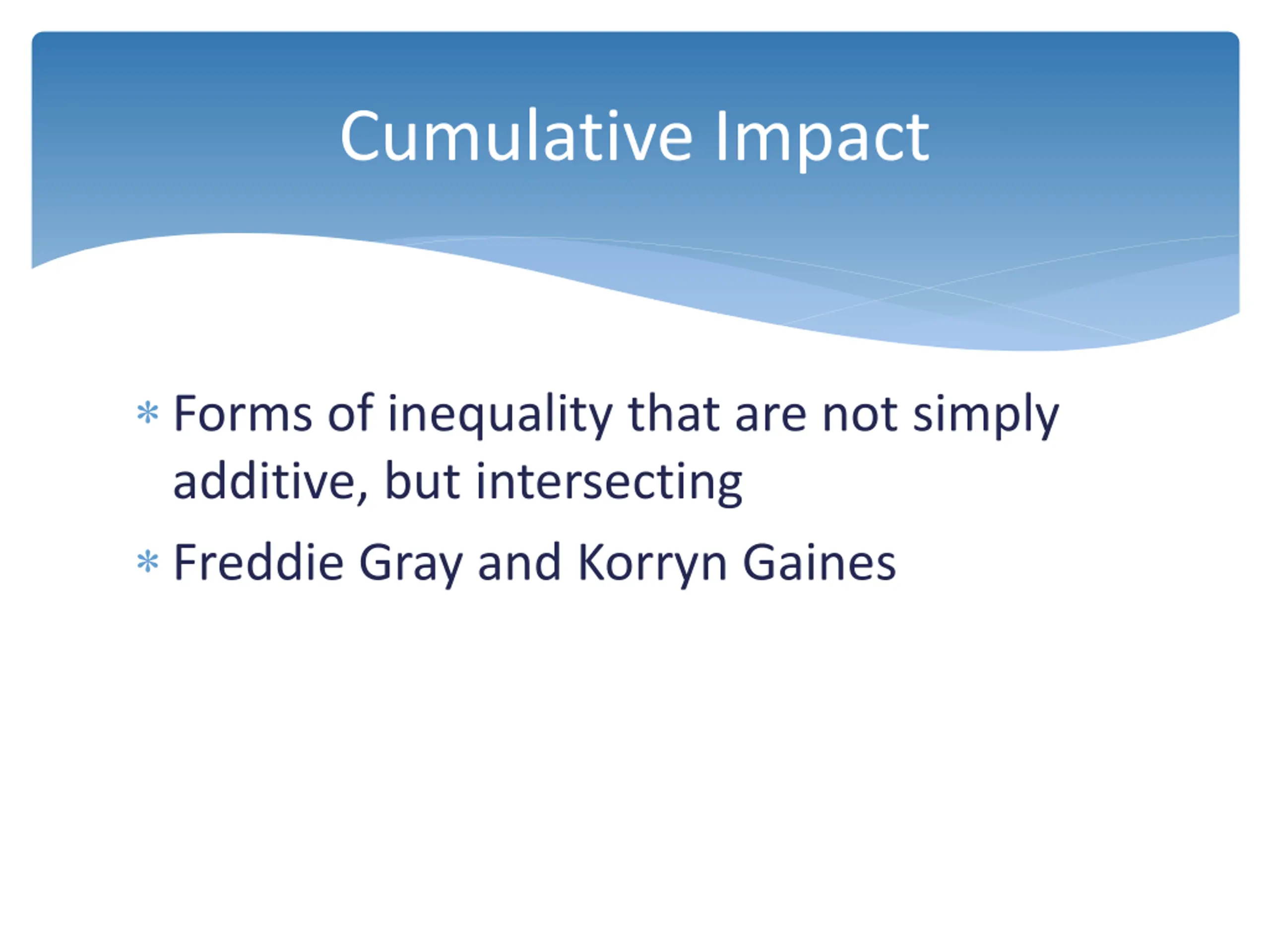 Cumulative Impact

* Forms of inequality that are not simply additive, but intersecting
* Freddie Gray and Korryn Gaines